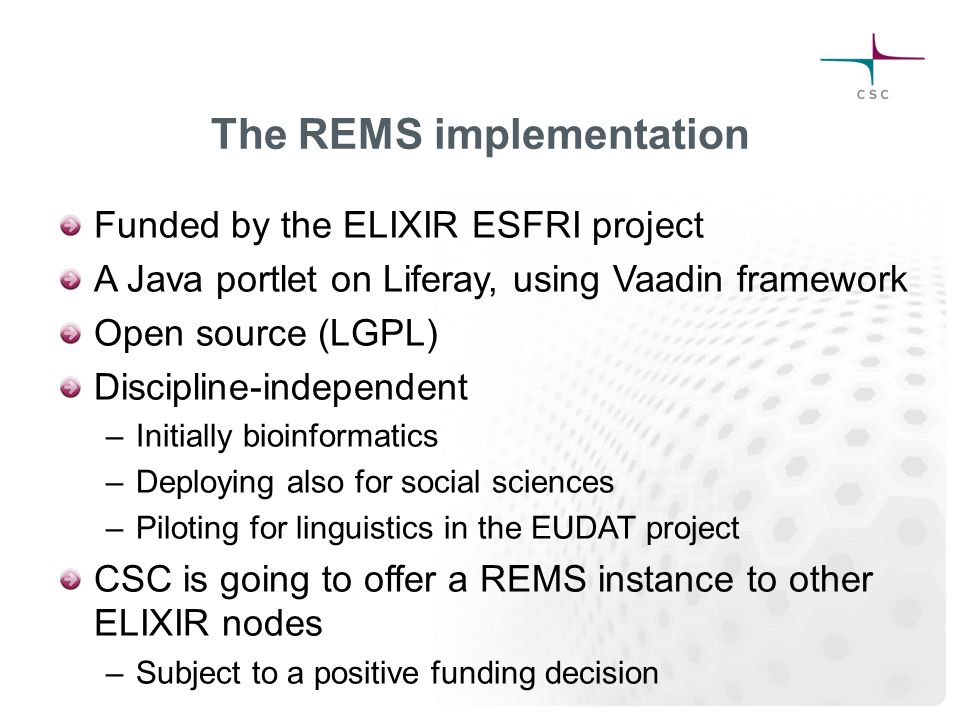 CSC

The REMS implementation

Funded by the ELIXIR ESFRI project

A Java portlet on Liferay, using Vaadin framework

Open source (LGPL)

Discipline-independent

– Initially bioinformatics

– Deploying also for social sciences

– Piloting for linguistics in the EUDAT project

CSC is going to offer a REMS instance to other ELIXIR nodes

– Subject to a positive funding decision